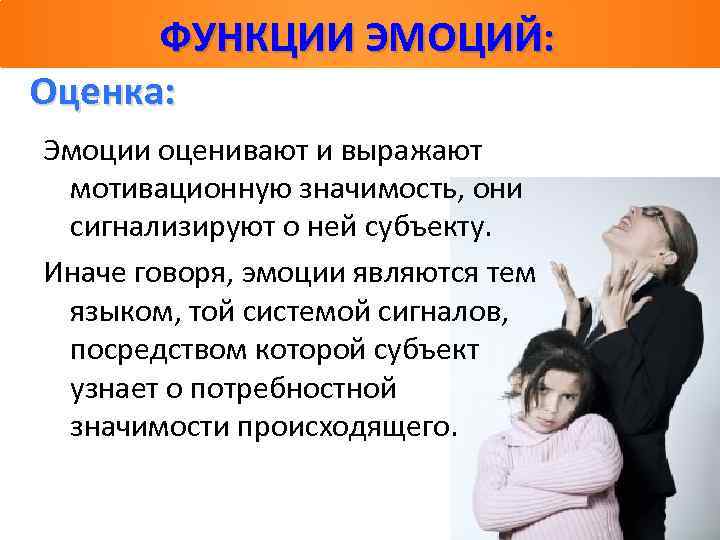 ФУНКЦИИ ЭМОЦИЙ:

Оценка:

Эмоции оценивают и выражают мотивационную значимость, они сигнализируют о ней субъекту.

Иначе говоря, эмоции являются тем языком, той системой сигналов, посредством которой субъект узнает о потребностной значимости происходящего.